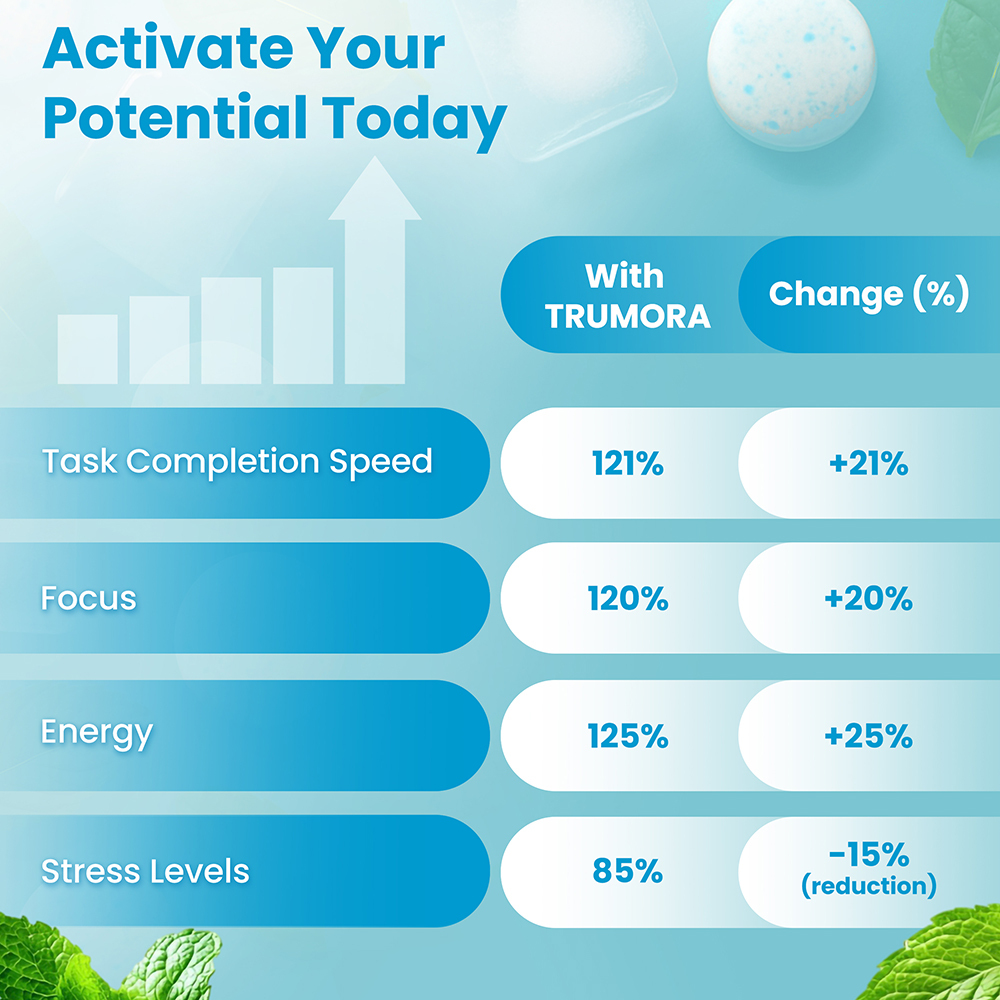 Activate Your Potential Today

| | With TRUMORA | Change (%) |
|---|---|---|
| Task Completion Speed | 121% | +21% |
| Focus | 120% | +20% |
| Energy | 125% | +25% |
| Stress Levels | 85% | -15% (reduction) |